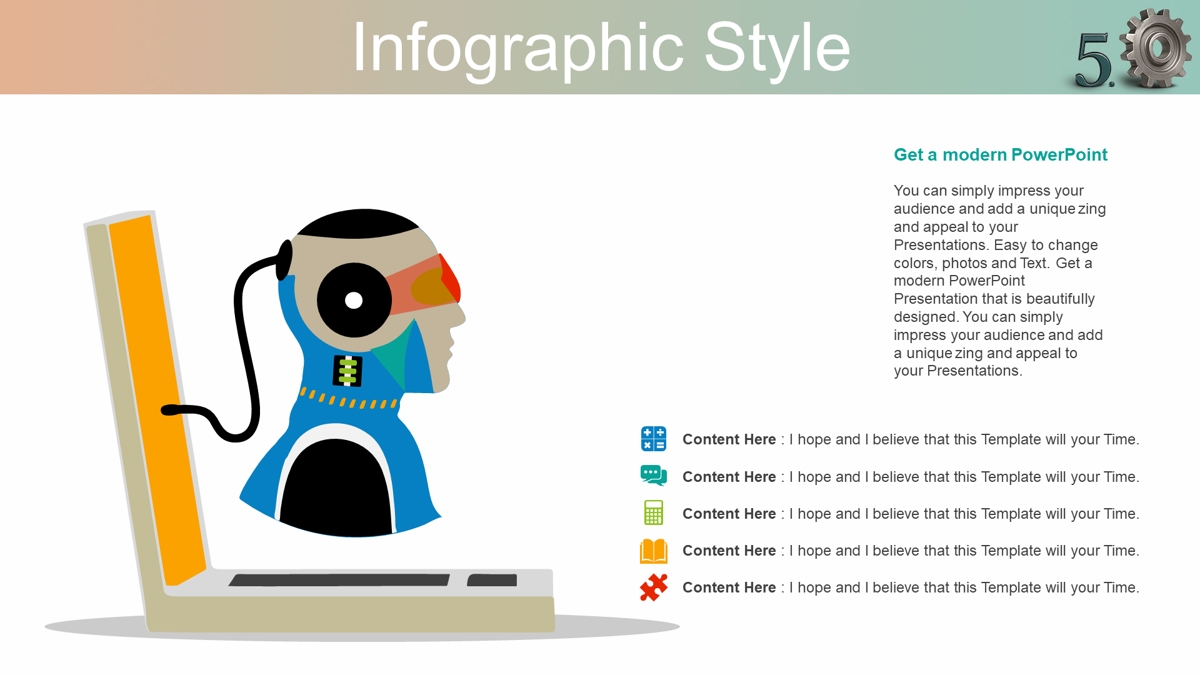 Infographic Style

5.

Get a modern PowerPoint

You can simply impress your audience and add a unique zing and appeal to your Presentations. Easy to change colors, photos and Text. Get a modern PowerPoint Presentation that is beautifully designed. You can simply impress your audience and add a unique zing and appeal to your Presentations.

Content Here : I hope and I believe that this Template will your Time.

Content Here : I hope and I believe that this Template will your Time.

Content Here : I hope and I believe that this Template will your Time.

Content Here : I hope and I believe that this Template will your Time.

Content Here : I hope and I believe that this Template will your Time.